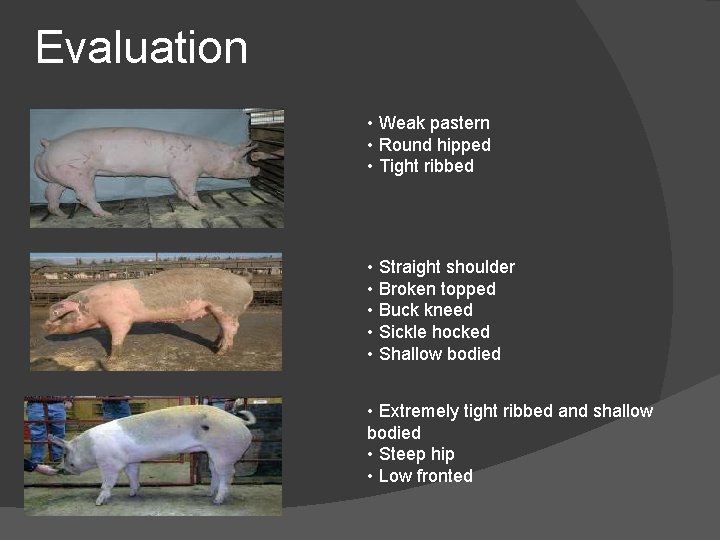 Evaluation

• Weak pastern
• Round hipped
• Tight ribbed

• Straight shoulder
• Broken topped
• Buck kneed
• Sickle hocked
• Shallow bodied

• Extremely tight ribbed and shallow bodied
• Steep hip
• Low fronted